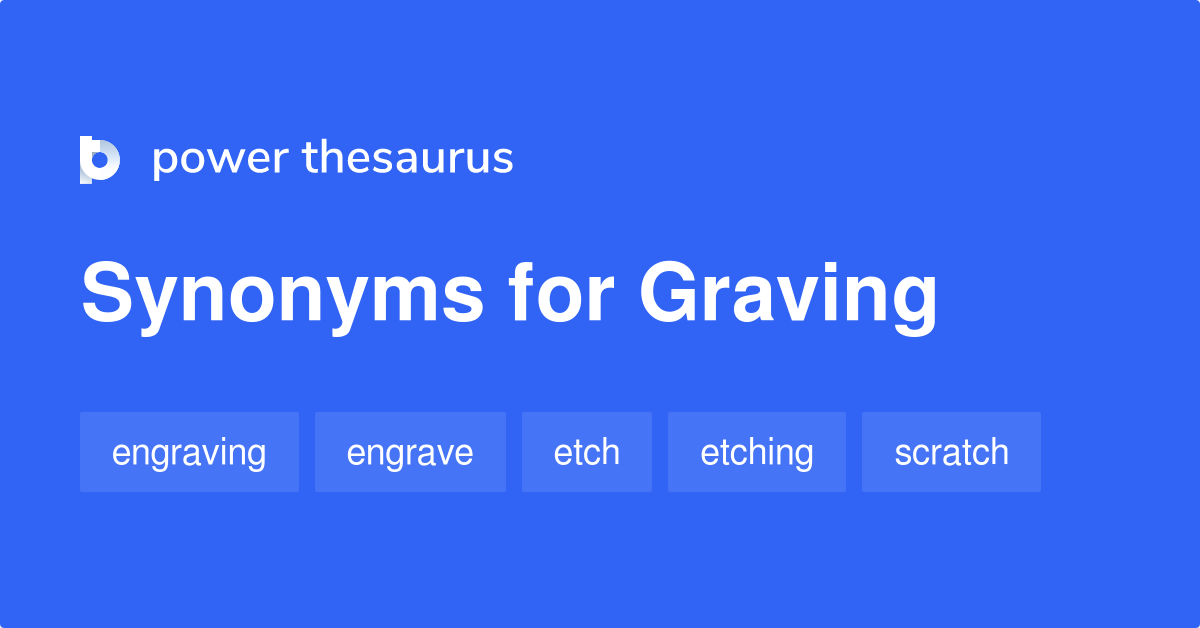 power thesaurus

Synonyms for Graving

engraving
engrave
etch
etching
scratch